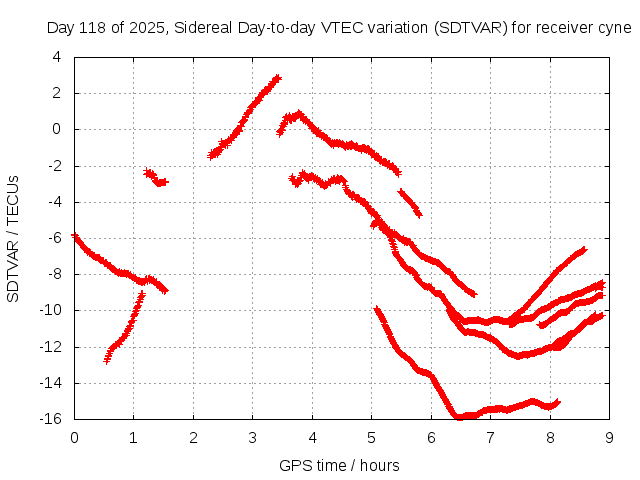 Day 118 of 2025, Sidereal Day-to-day VTEC variation (SDTVAR) for receiver cyne

SDTVAR / TECUs

4
2
0
-2
-4
-6
-8
-10
-12
-14
-16

0
1
2
3
4
5
6
7
8
9

GPS time / hours